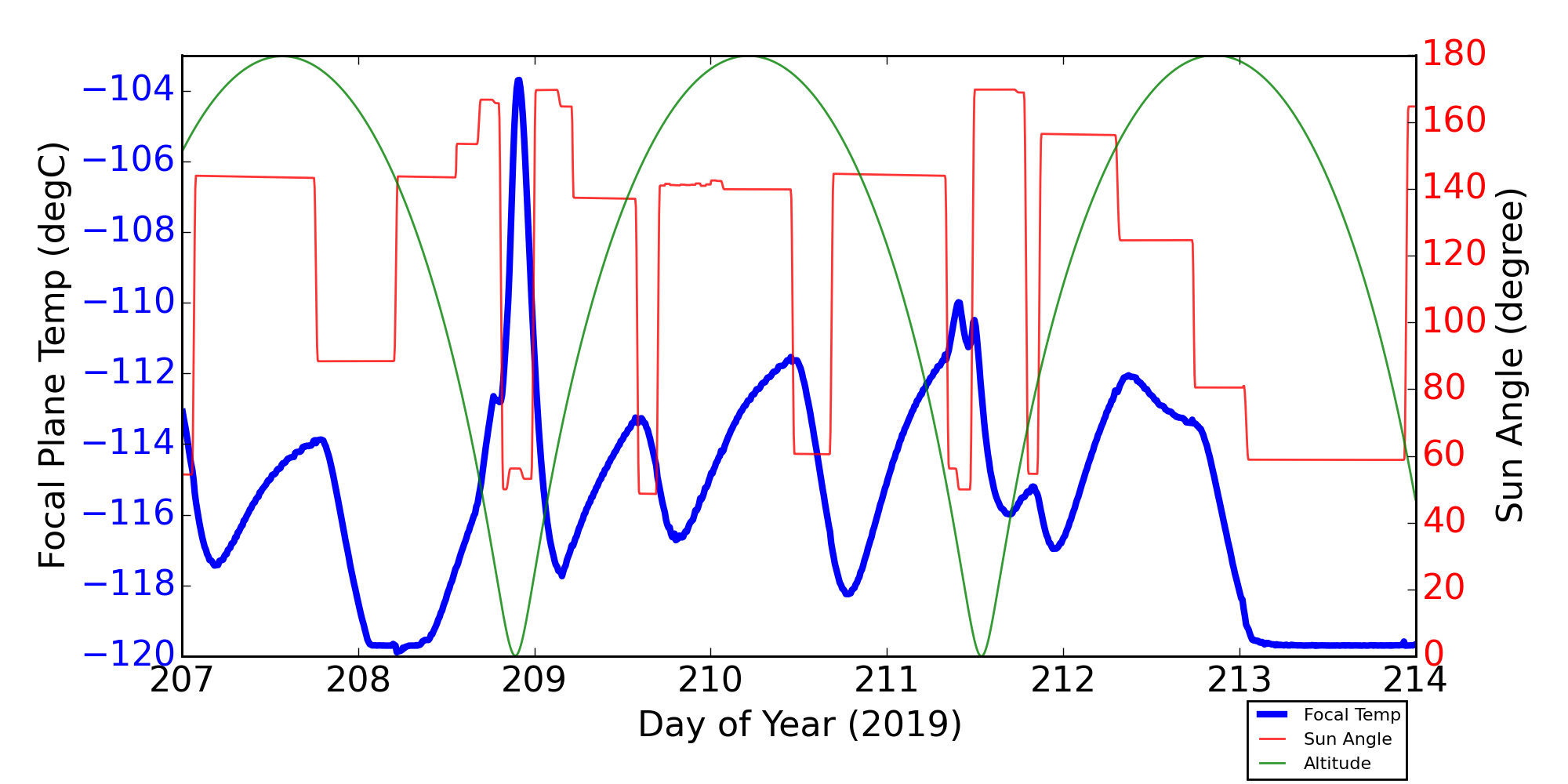 Focal Plane Temp (degC)

−104
−106
−108
−110
−112
−114
−116
−118
−120

180
160
140
120
100
80
60
40
20
0

Sun Angle (degree)

207 208 209 210 211 212 213 214

Day of Year (2019)

Focal Temp
Sun Angle
Altitude